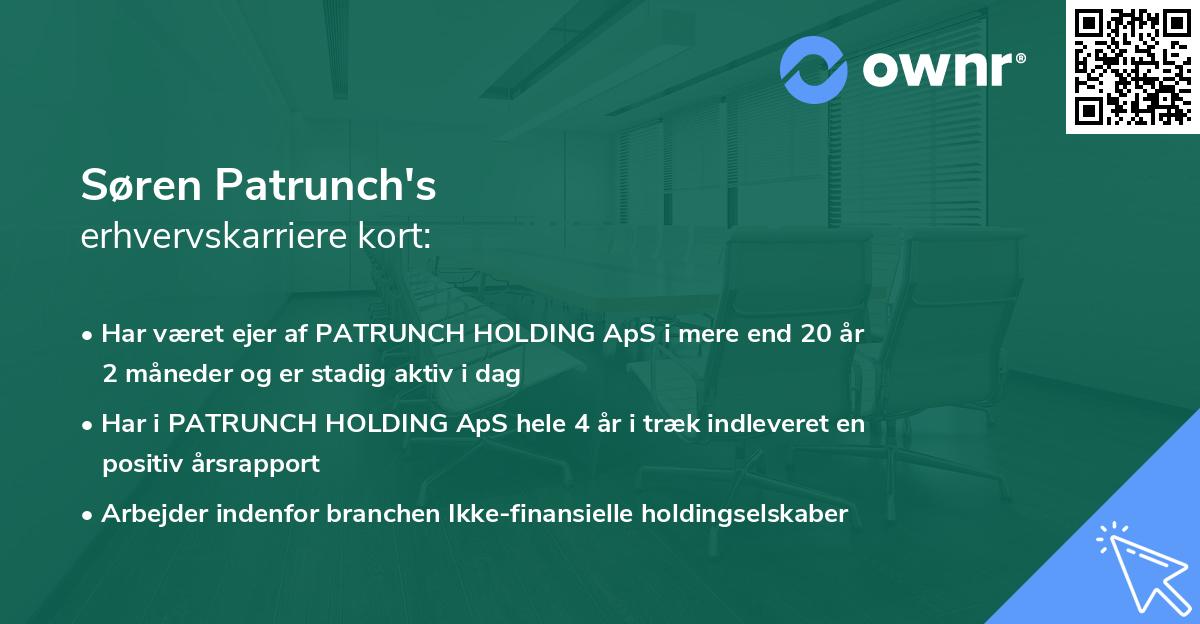 ownr®

Søren Patrunch's
erhvervskarriere kort:

• Har været ejer af PATRUNCH HOLDING ApS i mere end 20 år 2 måneder og er stadig aktiv i dag

• Har i PATRUNCH HOLDING ApS hele 4 år i træk indleveret en positiv årsrapport

• Arbejder indenfor branchen Ikke-finansielle holdingselskaber